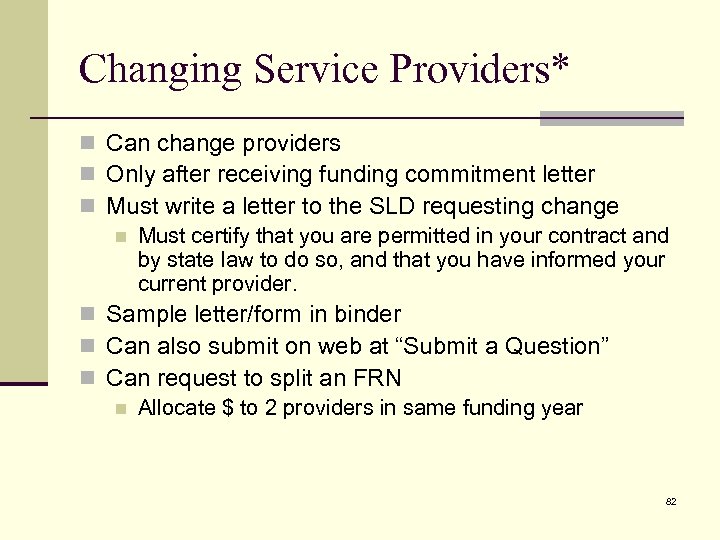 Changing Service Providers*

Can change providers
Only after receiving funding commitment letter
Must write a letter to the SLD requesting change
Must certify that you are permitted in your contract and by state law to do so, and that you have informed your current provider.
Sample letter/form in binder
Can also submit on web at “Submit a Question”
Can request to split an FRN
Allocate \$ to 2 providers in same funding year

82